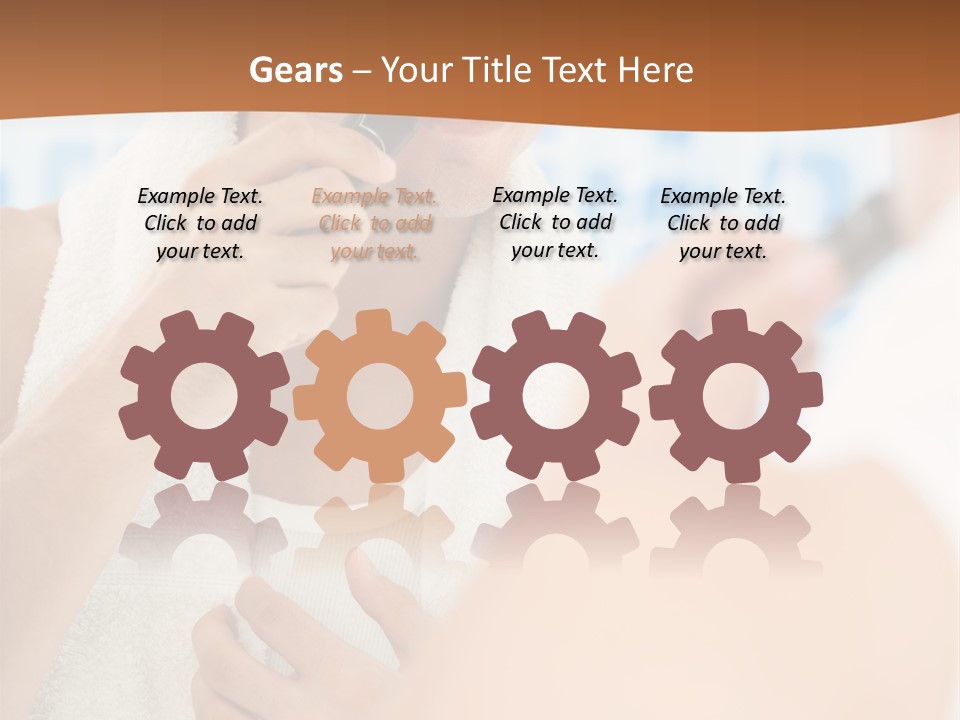 Gears – Your Title Text Here

Example Text. Click to add your text.

Example Text. Click to add your text.

Example Text. Click to add your text.

Example Text. Click to add your text.